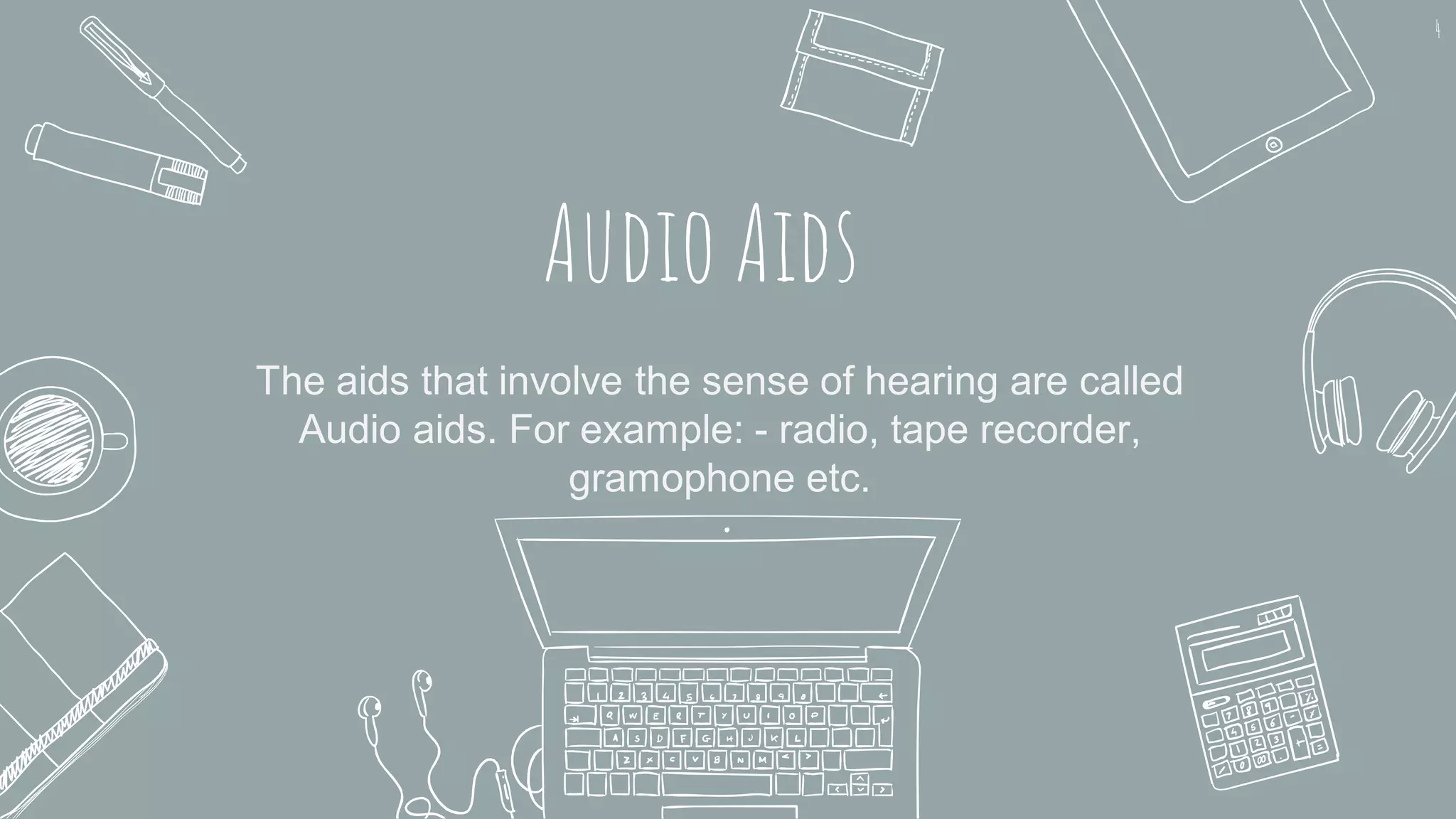 4

AUDIO AIDS

The aids that involve the sense of hearing are called Audio aids. For example: - radio, tape recorder, gramophone etc.